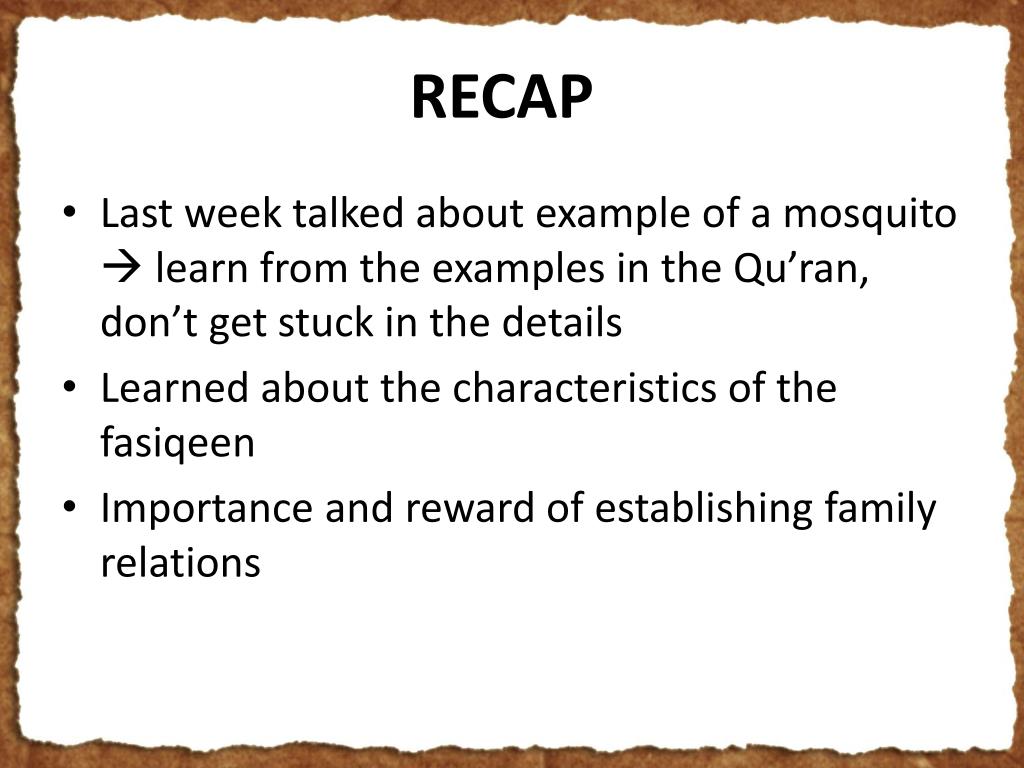 RECAP

• Last week talked about example of a mosquito → learn from the examples in the Qu’ran, don’t get stuck in the details
• Learned about the characteristics of the fasiqeen
• Importance and reward of establishing family relations